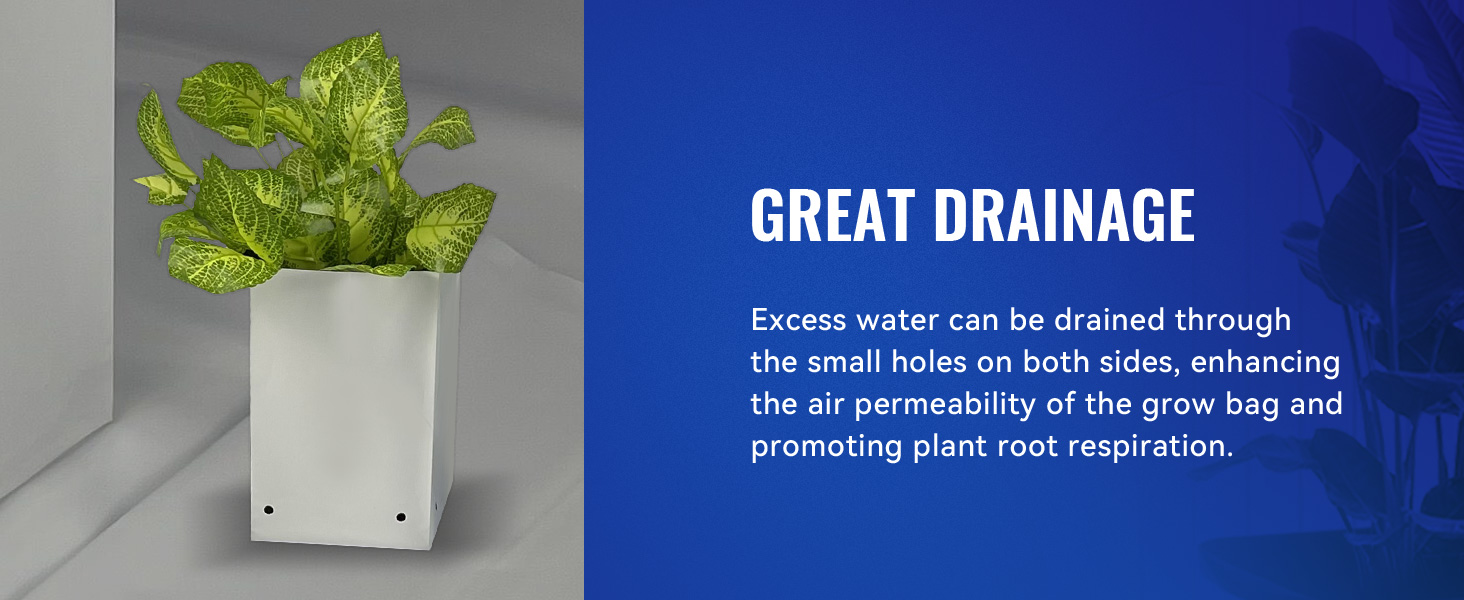 GREAT DRAINAGE

Excess water can be drained through the small holes on both sides, enhancing the air permeability of the grow bag and promoting plant root respiration.